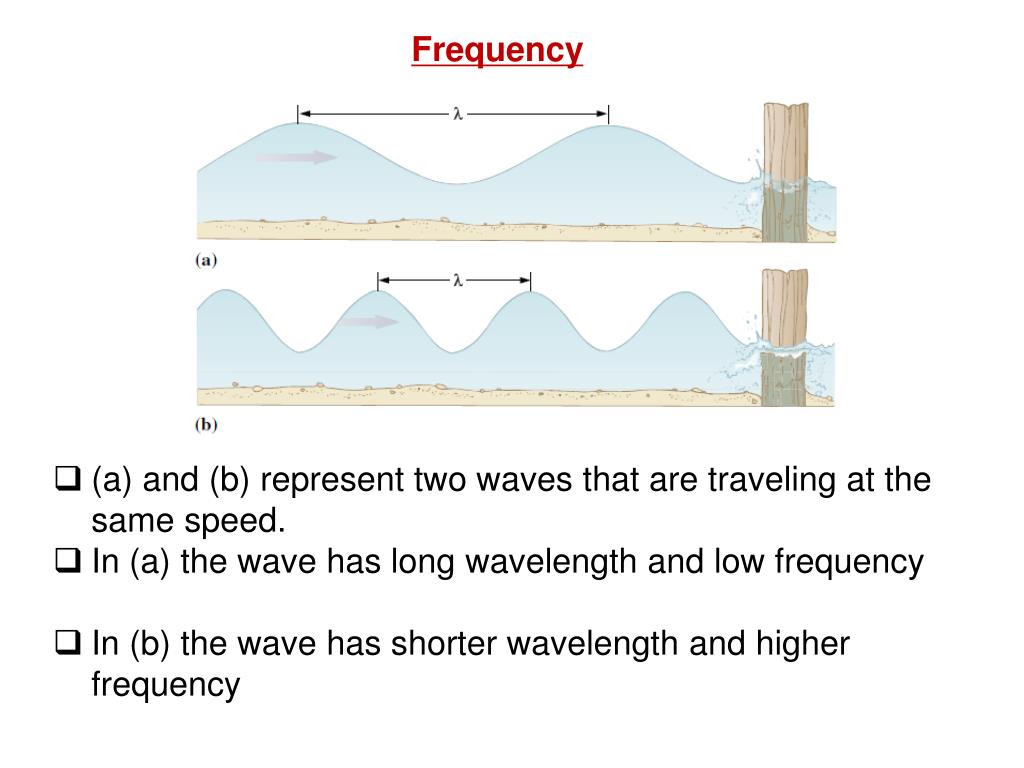 Frequency

$\lambda$

(a)

$\lambda$

(b)

❑ (a) and (b) represent two waves that are traveling at the same speed.
❑ In (a) the wave has long wavelength and low frequency

❑ In (b) the wave has shorter wavelength and higher frequency